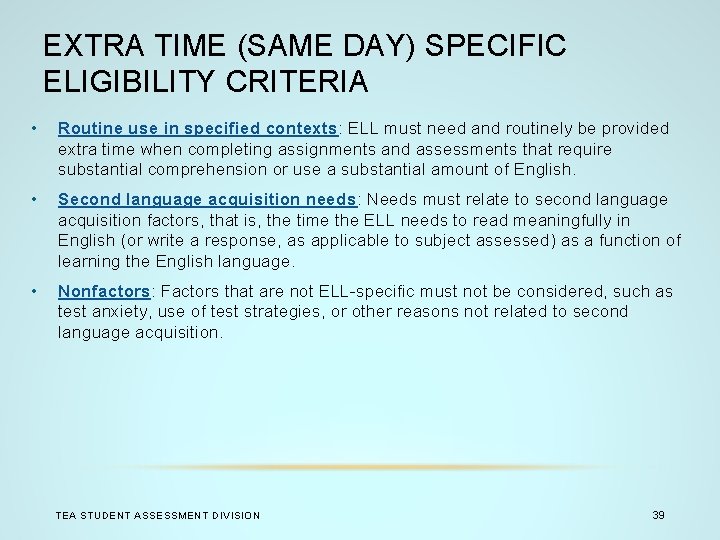 EXTRA TIME (SAME DAY) SPECIFIC ELIGIBILITY CRITERIA

• Routine use in specified contexts: ELL must need and routinely be provided extra time when completing assignments and assessments that require substantial comprehension or use a substantial amount of English.

• Second language acquisition needs: Needs must relate to second language acquisition factors, that is, the time the ELL needs to read meaningfully in English (or write a response, as applicable to subject assessed) as a function of learning the English language.

• Nonfactors: Factors that are not ELL-specific must not be considered, such as test anxiety, use of test strategies, or other reasons not related to second language acquisition.

TEA STUDENT ASSESSMENT DIVISION

39